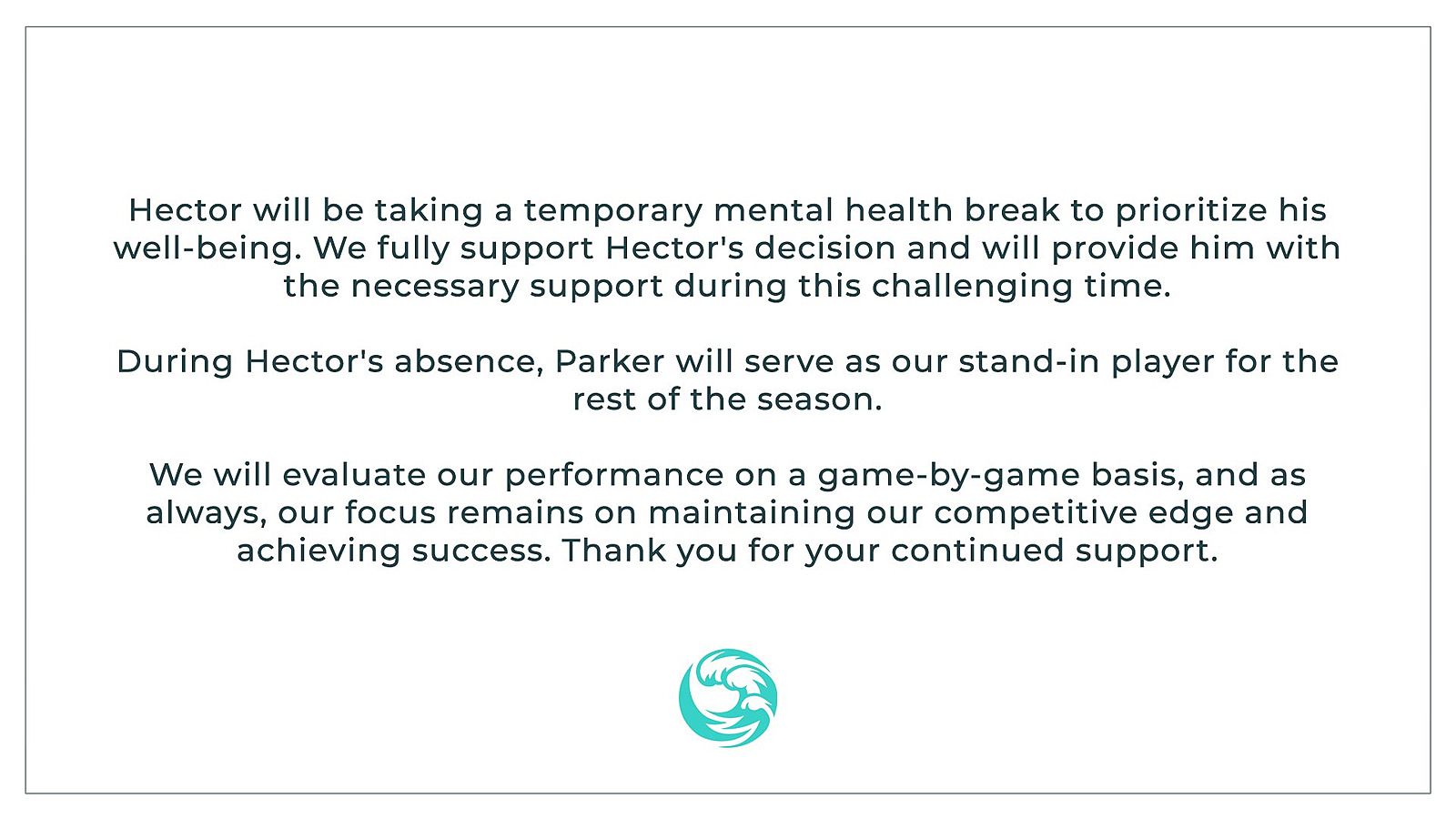 Hector will be taking a temporary mental health break to prioritize his well-being. We fully support Hector's decision and will provide him with the necessary support during this challenging time.

During Hector's absence, Parker will serve as our stand-in player for the rest of the season.

We will evaluate our performance on a game-by-game basis, and as always, our focus remains on maintaining our competitive edge and achieving success. Thank you for your continued support.